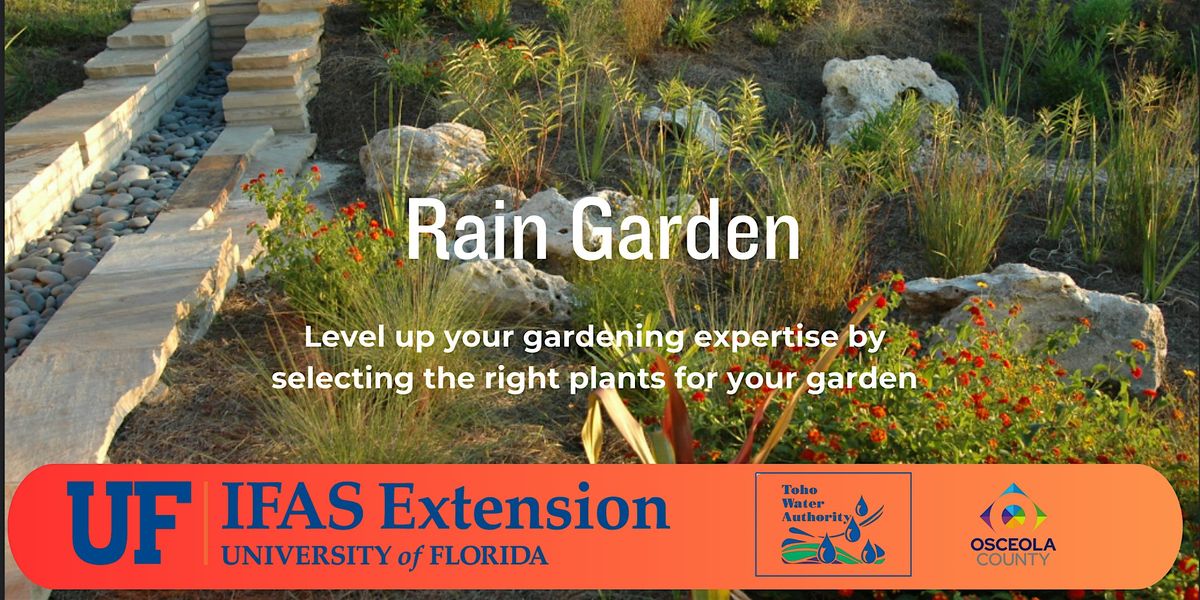 Rain Garden

Level up your gardening expertise by selecting the right plants for your garden

UF IFAS Extension
UNIVERSITY of FLORIDA

Toho Water Authority

OSCEOLA COUNTY